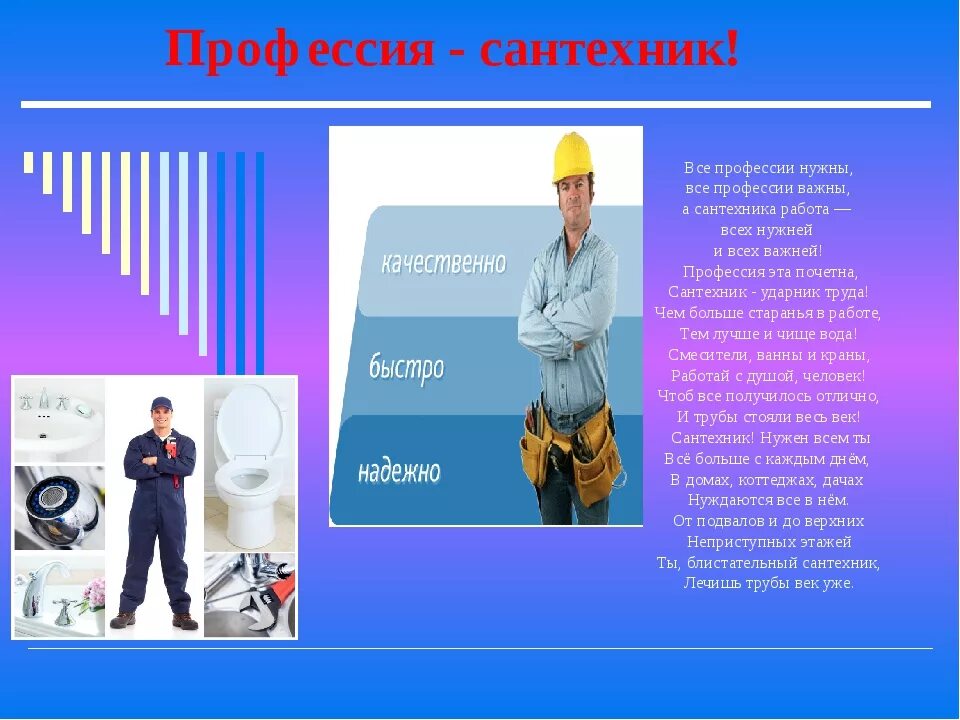 Профессия - сантехник!

качественно

быстро

надежно

Все профессии нужны,
все профессии важны,
а сантехника работа —
всех нужней
и всех важней!
Профессия эта почетна,
Сантехник - ударник труда!
Чем больше старанья в работе,
Тем лучше и чище вода!
Смесители, ванны и краны,
Работай с душой, человек!
Чтоб все получилось отлично,
И трубы стояли весь век!
Сантехник! Нужен всем ты
Всё больше с каждым днём,
В домах, коттеджах, дачах
Нуждаются все в нём.
От подвалов и до верхних
Неприступных этажей
Ты, блистательный сантехник,
Лечишь трубы век уже.